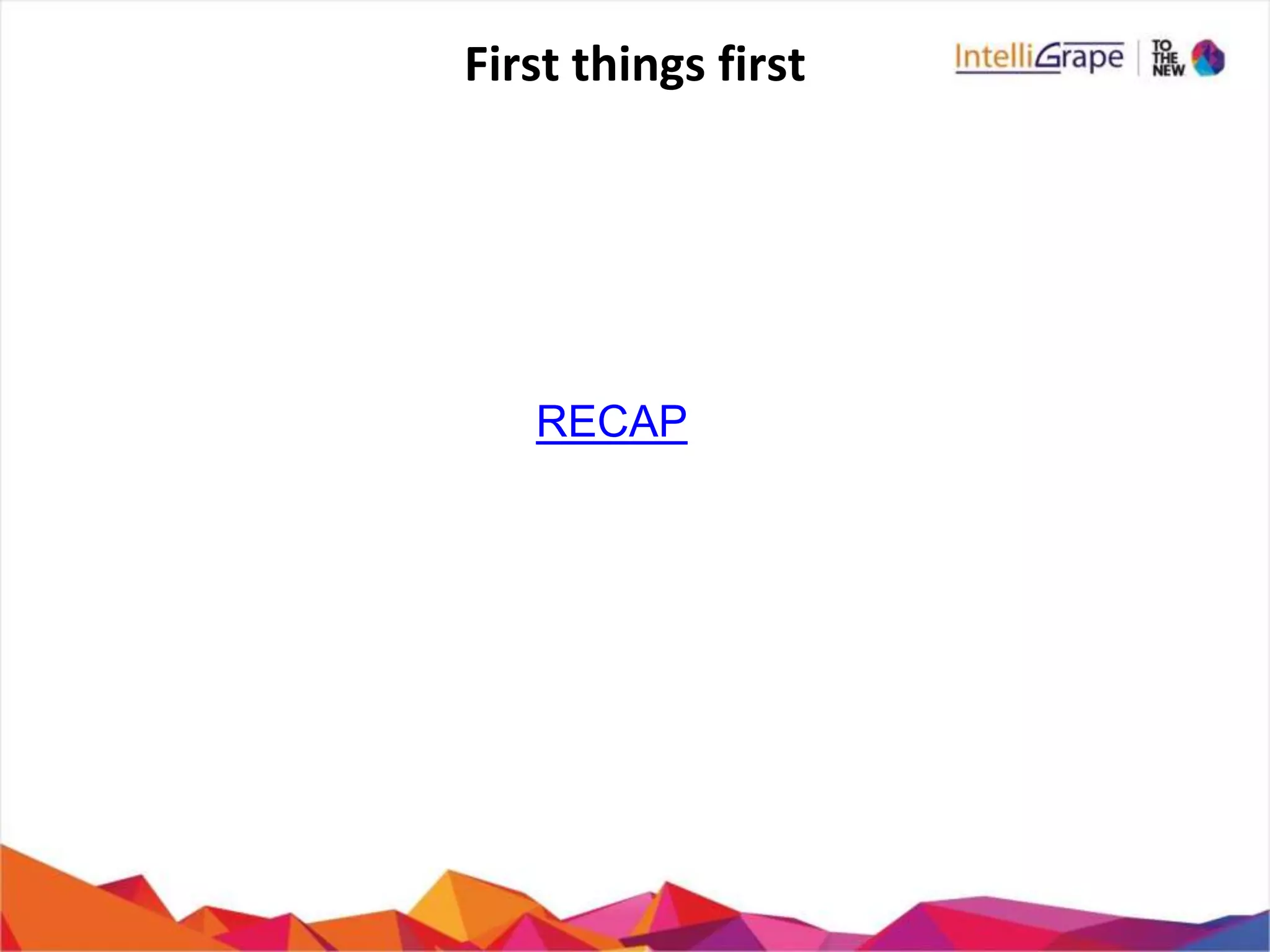 First things first

IntelliGrape | TO THE NEW

RECAP